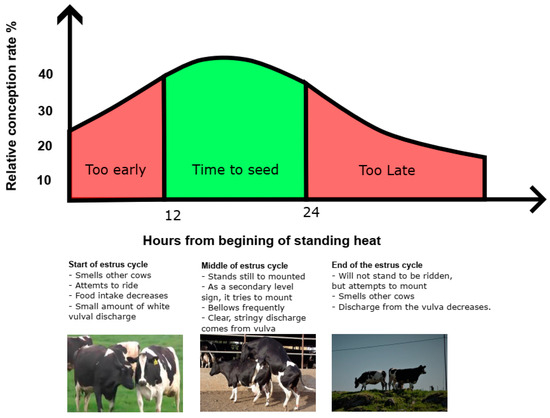 Relative conception rate %

40
30
20
10

Too early
Time to seed
Too Late

12
24

Hours from begining of standing heat

Start of estrus cycle
- Smells other cows
- Attemts to ride
- Food intake decreases
- Small amount of white vulval discharge

Middle of estrus cycle
- Stands still to mounted
- As a secondary level sign, it tries to mount
- Bellows frequently
- Clear, stringy discharge comes from vulva

End of the estrus cycle
- Will not stand to be ridden, but attempts to mount
- Smells other cows
- Discharge from the vulva decreases.